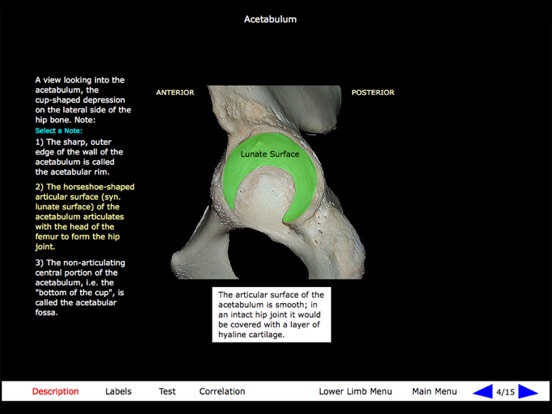 Acetabulum

A view looking into the acetabulum, the cup-shaped depression on the lateral side of the hip bone. Note:

Select a Note:

1) The sharp, outer edge of the wall of the acetabulum is called the acetabular rim.

2) The horseshoe-shaped articular surface (syn. lunate surface) of the acetabulum articulates with the head of the femur to form the hip joint.

3) The non-articulating central portion of the acetabulum, i.e. the "bottom of the cup", is called the acetabular fossa.

ANTERIOR

POSTERIOR

Lunate Surface

The articular surface of the acetabulum is smooth; in an intact hip joint it would be covered with a layer of hyaline cartilage.

Description Labels Test Correlation Lower Limb Menu Main Menu 4/15